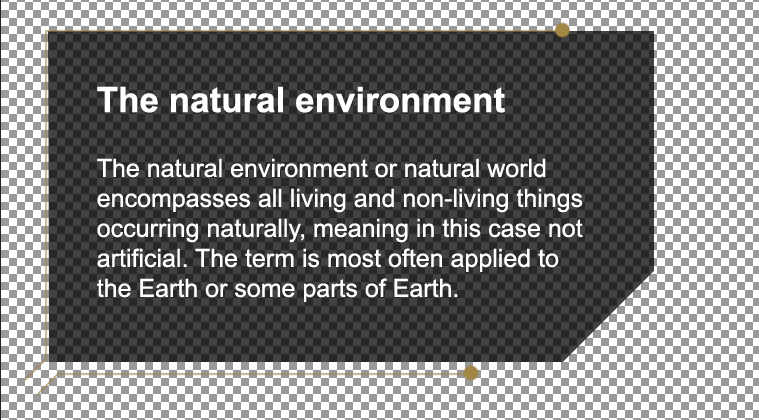 The natural environment

The natural environment or natural world encompasses all living and non-living things occurring naturally, meaning in this case not artificial. The term is most often applied to the Earth or some parts of Earth.